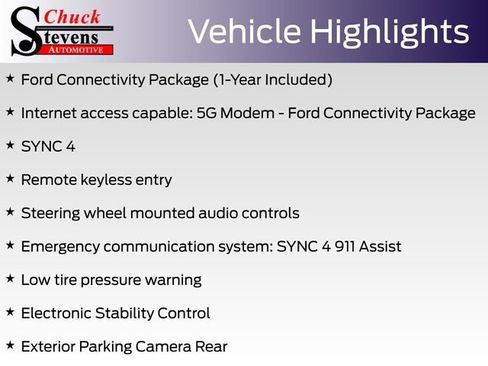 Chuck Stevens AUTOMOTIVE

Vehicle Highlights

★ Ford Connectivity Package (1-Year Included)

★ Internet access capable: 5G Modem - Ford Connectivity Package

★ SYNC 4

★ Remote keyless entry

★ Steering wheel mounted audio controls

★ Emergency communication system: SYNC 4 911 Assist

★ Low tire pressure warning

★ Electronic Stability Control

★ Exterior Parking Camera Rear